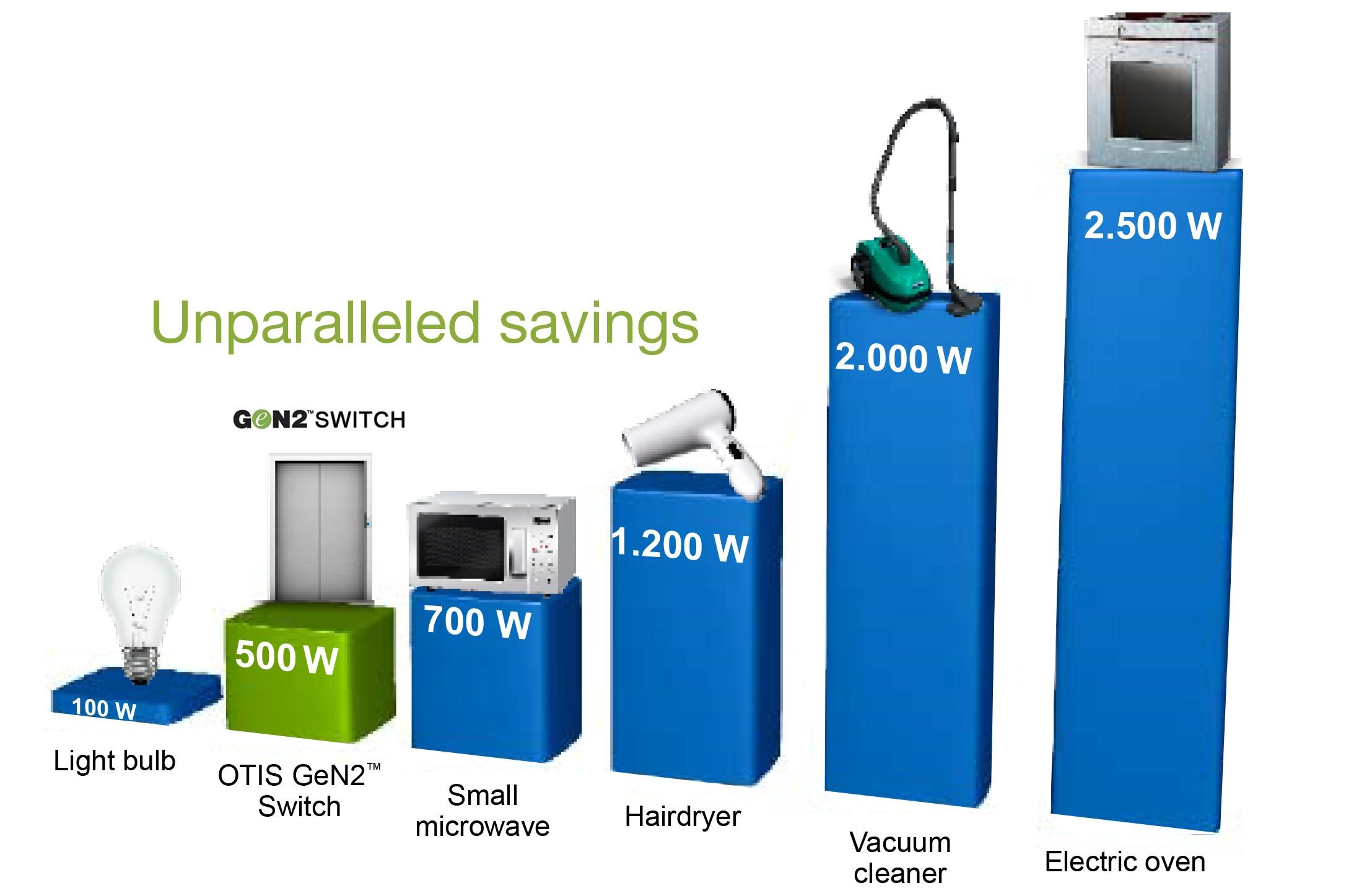 Unparalleled savings

GeN2™ SWITCH

100 W

Light bulb

500 W

OTIS GeN2™ Switch

700 W

Small microwave

1.200 W

Hairdryer

2.000 W

Vacuum cleaner

2.500 W

Electric oven